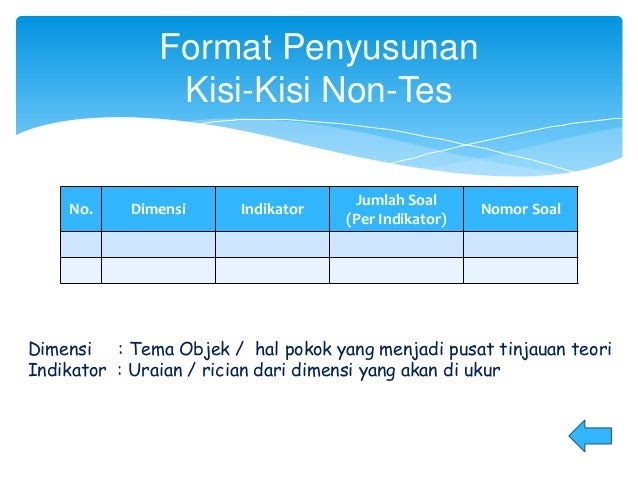 Format Penyusunan
Kisi-Kisi Non-Tes

| No. | Dimensi | Indikator | Jumlah Soal (Per Indikator) | Nomor Soal |
|---|---|---|---|---|
| | | | | |
| | | | | |

Dimensi : Tema Objek / hal pokok yang menjadi pusat tinjauan teori
Indikator : Uraian / rician dari dimensi yang akan di ukur